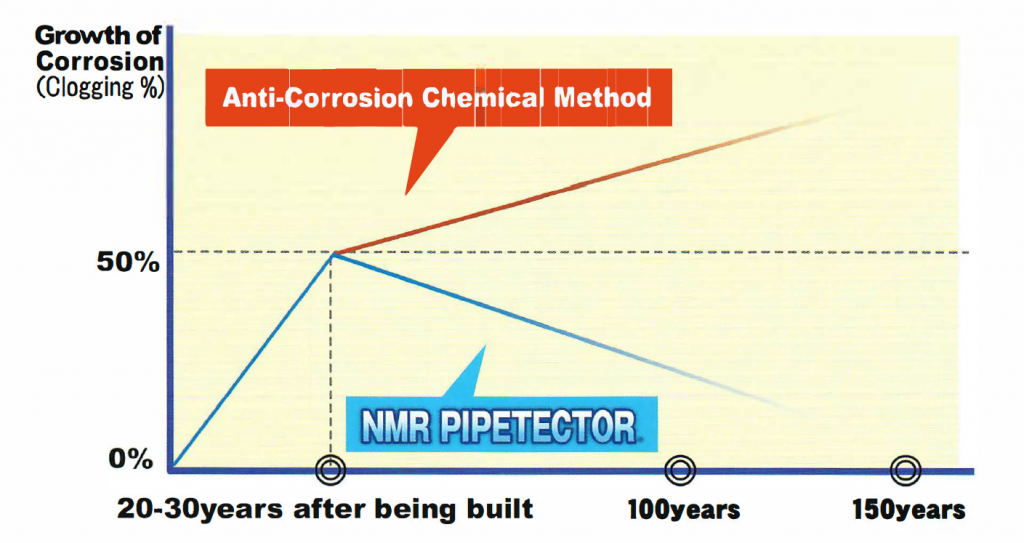 Growth of Corrosion
(Clogging %)

Anti-Corrosion Chemical Method

50%

NMR PIPETECTOR

0%

20-30years after being built

100years

150years